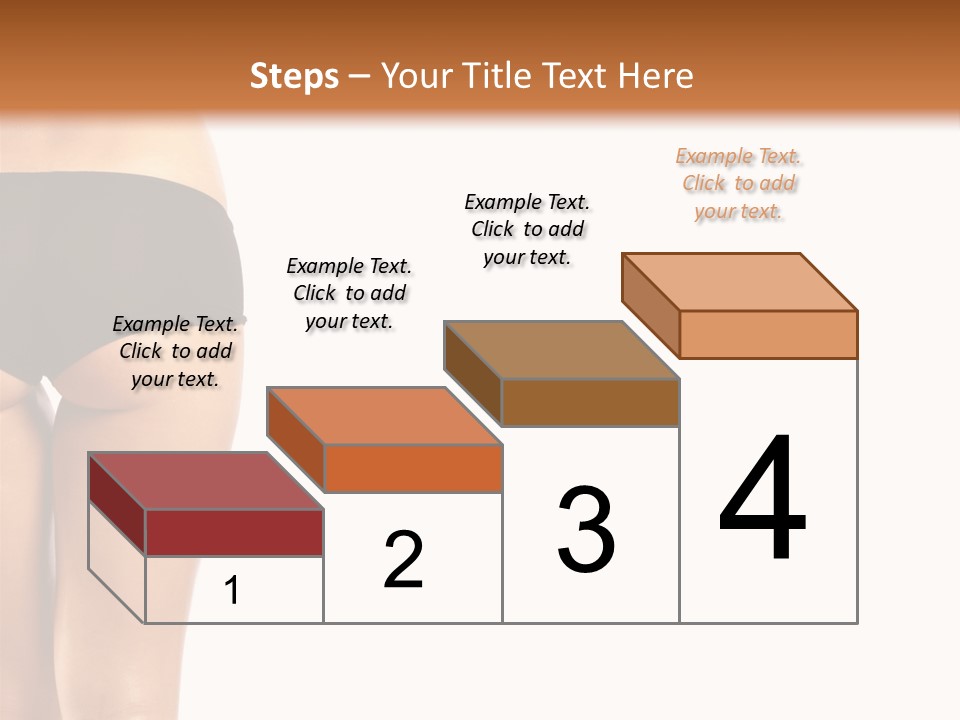 Steps – Your Title Text Here

Example Text. Click to add your text.

Example Text. Click to add your text.

Example Text. Click to add your text.

Example Text. Click to add your text.

1

2

3

4